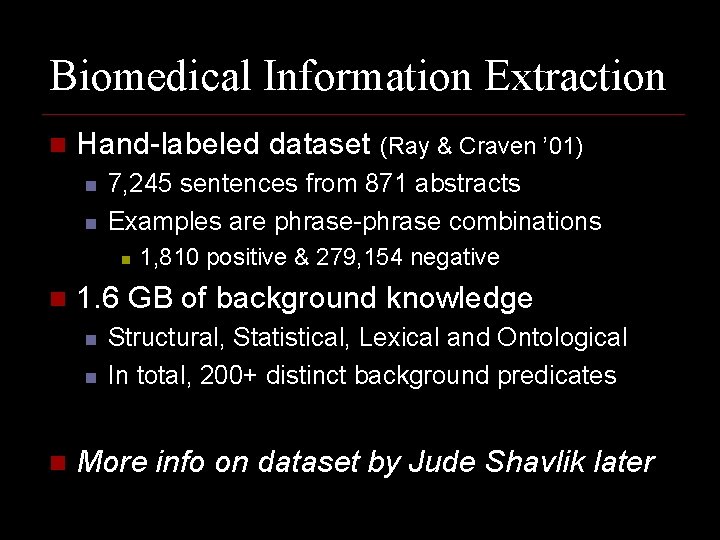 Biomedical Information Extraction

Hand-labeled dataset (Ray & Craven '01)

7,245 sentences from 871 abstracts

Examples are phrase-phrase combinations

1,810 positive & 279,154 negative

1.6 GB of background knowledge

Structural, Statistical, Lexical and Ontological

In total, 200+ distinct background predicates

More info on dataset by Jude Shavlik later